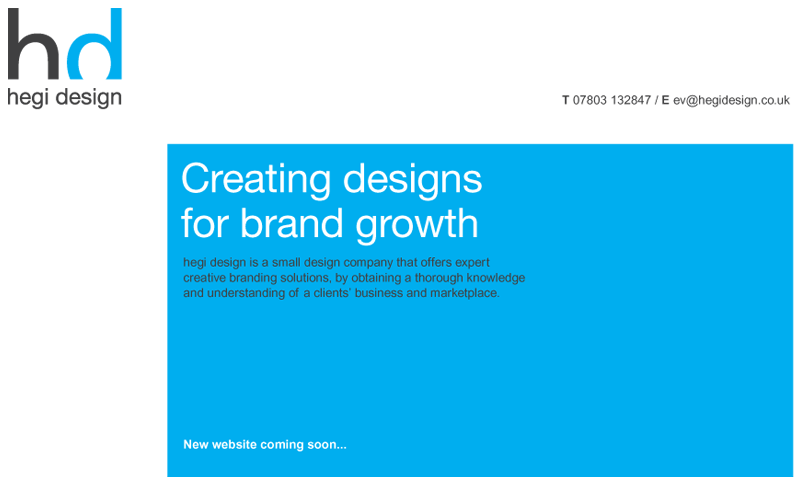 hd
hegi design

T 07803 132847 / E ev@hegidesign.co.uk

Creating designs for brand growth

hegi design is a small design company that offers expert creative branding solutions, by obtaining a thorough knowledge and understanding of a clients' business and marketplace.

New website coming soon...